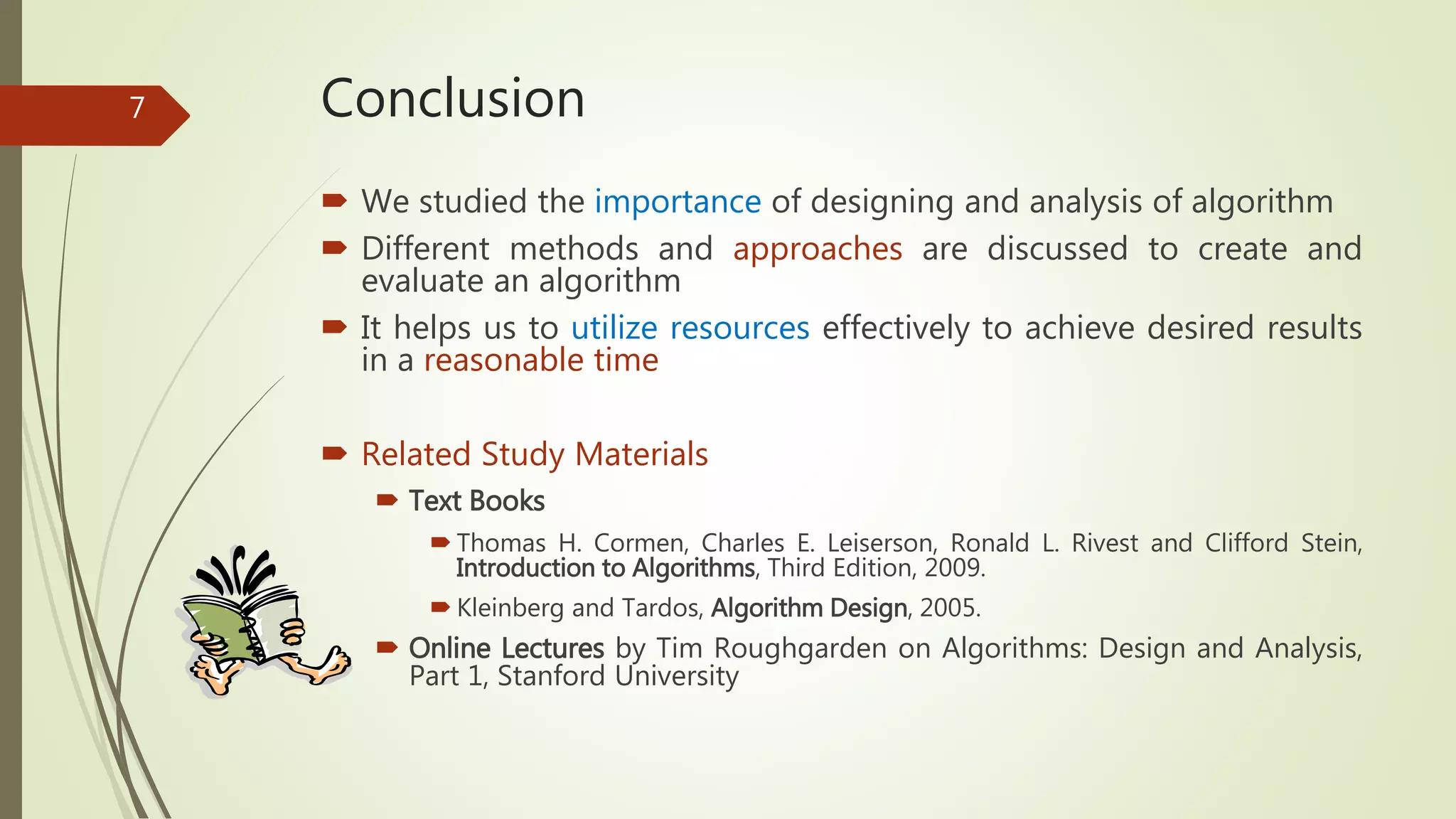 7

Conclusion

We studied the importance of designing and analysis of algorithm

Different methods and approaches are discussed to create and evaluate an algorithm

It helps us to utilize resources effectively to achieve desired results in a reasonable time

Related Study Materials

Text Books

Thomas H. Cormen, Charles E. Leiserson, Ronald L. Rivest and Clifford Stein, Introduction to Algorithms, Third Edition, 2009.

Kleinberg and Tardos, Algorithm Design, 2005.

Online Lectures by Tim Roughgarden on Algorithms: Design and Analysis, Part 1, Stanford University